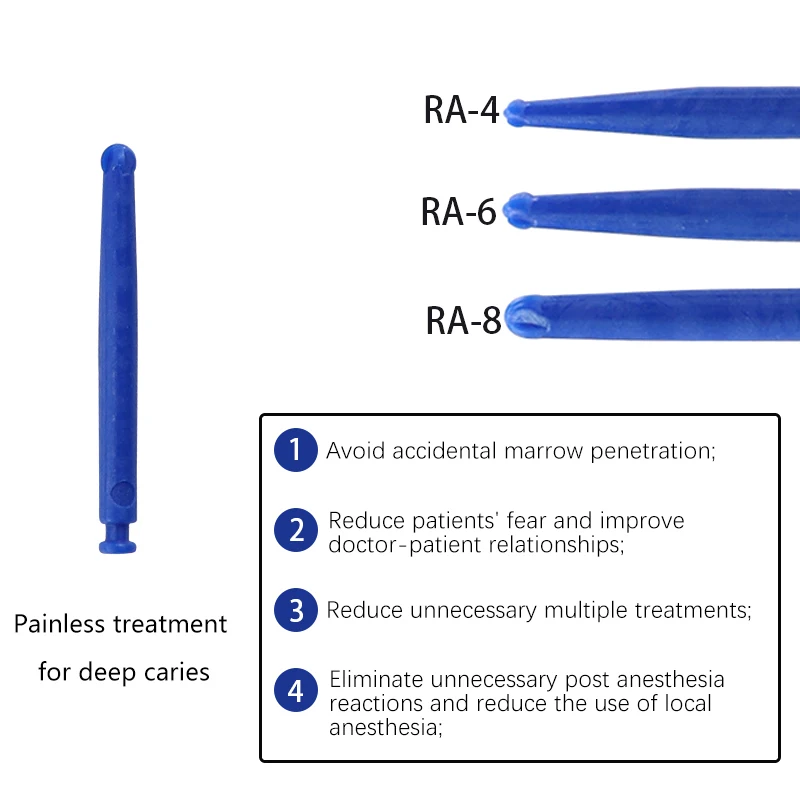 RA-4

RA-6

RA-8

Painless treatment for deep caries

1 Avoid accidental marrow penetration;

2 Reduce patients' fear and improve doctor-patient relationships;

3 Reduce unnecessary multiple treatments;

4 Eliminate unnecessary post anesthesia reactions and reduce the use of local anesthesia;